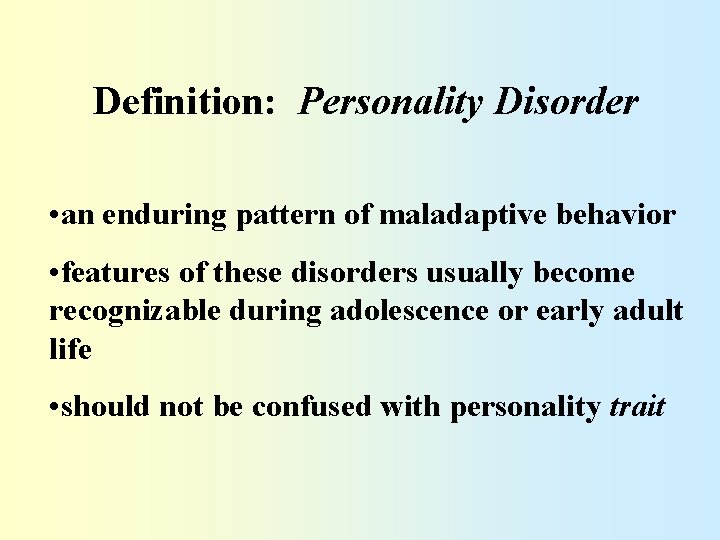 Definition: Personality Disorder

•an enduring pattern of maladaptive behavior

•features of these disorders usually become recognizable during adolescence or early adult life

•should not be confused with personality trait